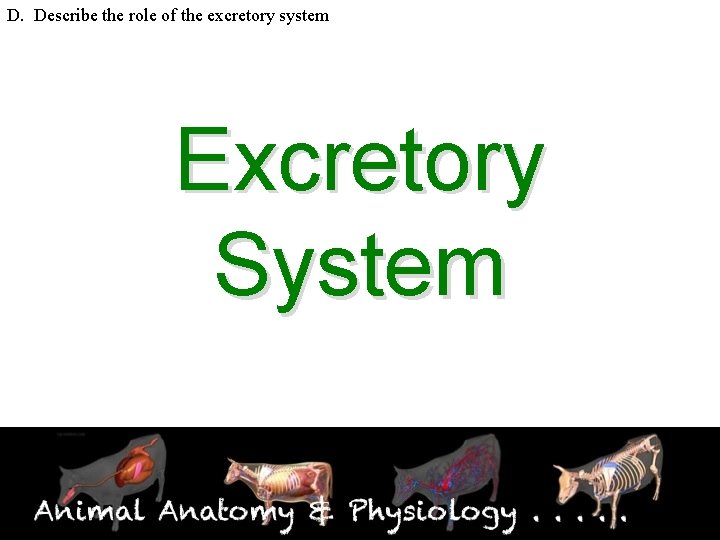 D. Describe the role of the excretory system

Excretory System

Animal Anatomy & Physiology . . . . .